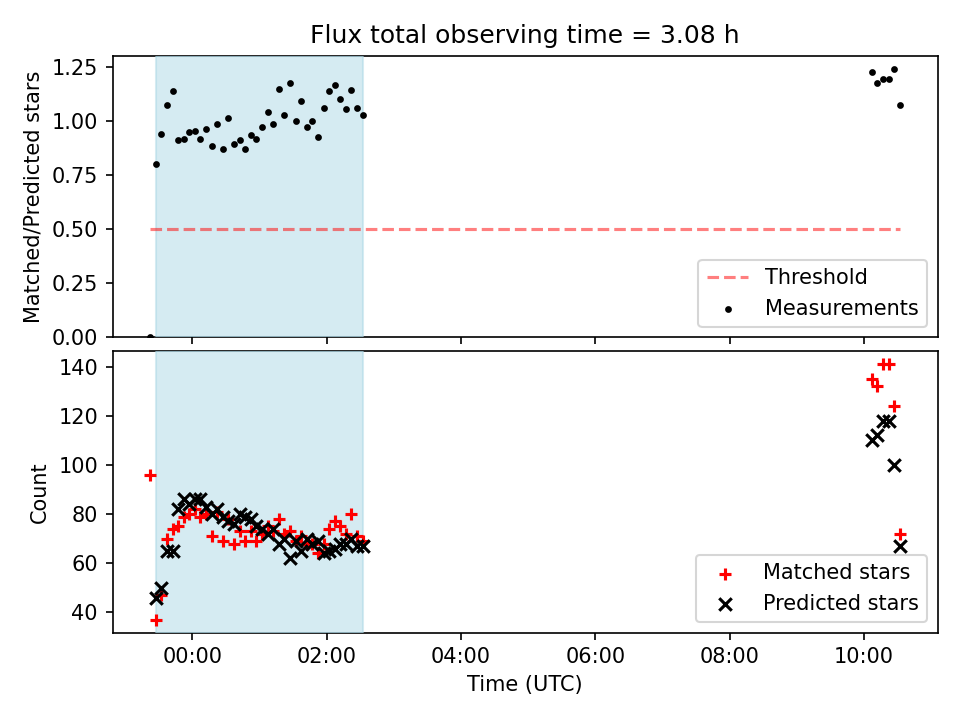 Flux total observing time = 3.08 h

Matched/Predicted stars

1.25
1.00
0.75
0.50
0.25
0.00

Threshold
Measurements

Count

140
120
100
80
60
40

Matched stars
Predicted stars

00:00
02:00
04:00
06:00
08:00
10:00

Time (UTC)